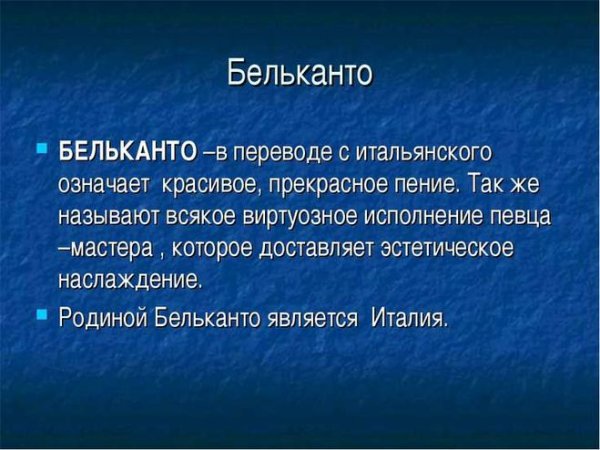 Бельканто

БЕЛЬКАНТО –в переводе с итальянского означает красивое, прекрасное пение. Так же называют всякое виртуозное исполнение певца –мастера , которое доставляет эстетическое наслаждение.

Родиной Бельканто является Италия.